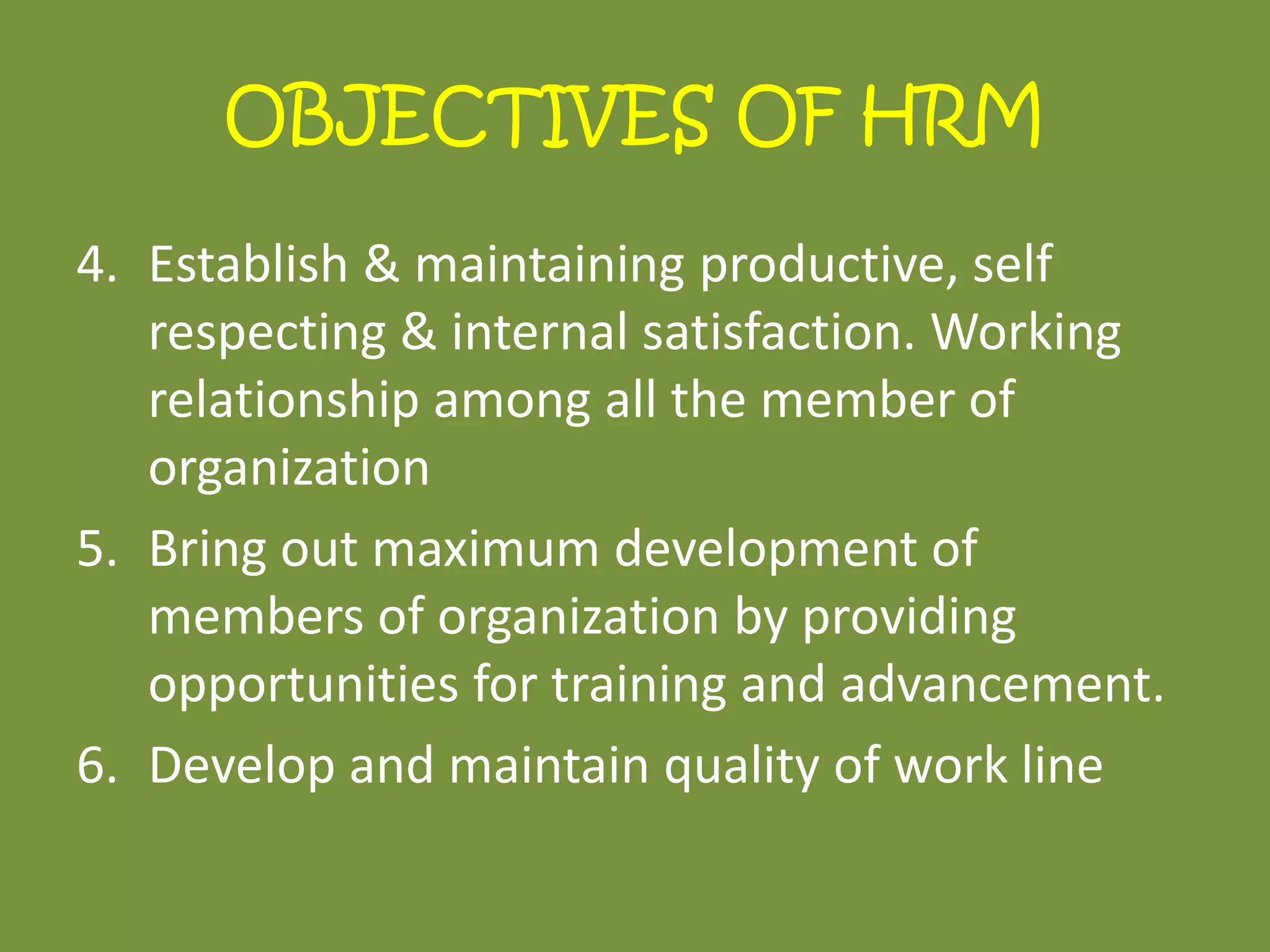 OBJECTIVES OF HRM

4. Establish & maintaining productive, self respecting & internal satisfaction. Working relationship among all the member of organization

5. Bring out maximum development of members of organization by providing opportunities for training and advancement.

6. Develop and maintain quality of work line